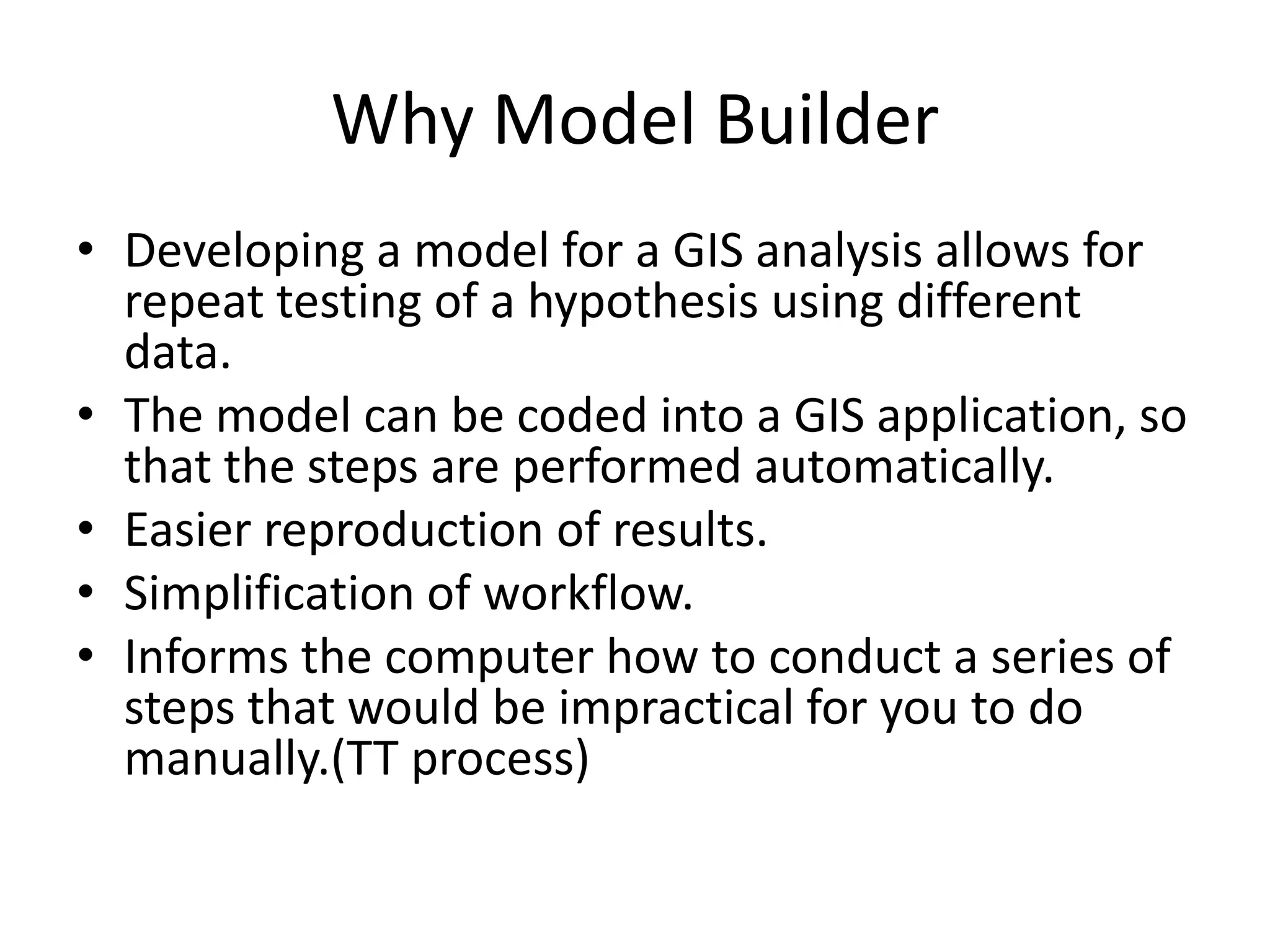 Why Model Builder

• Developing a model for a GIS analysis allows for repeat testing of a hypothesis using different data.
• The model can be coded into a GIS application, so that the steps are performed automatically.
• Easier reproduction of results.
• Simplification of workflow.
• Informs the computer how to conduct a series of steps that would be impractical for you to do manually.(TT process)